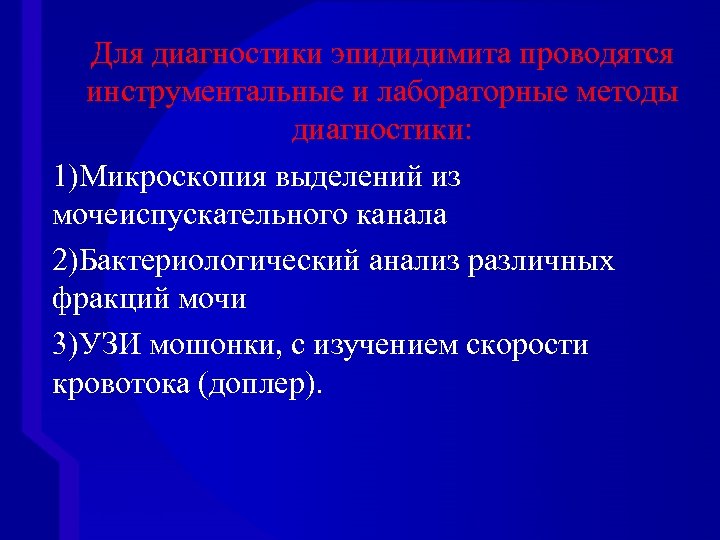 Для диагностики эпидидимита проводятся инструментальные и лабораторные методы диагностики:

1)Микроскопия выделений из мочеиспускательного канала

2)Бактериологический анализ различных фракций мочи

3)УЗИ мошонки, с изучением скорости кровотока (доплер).